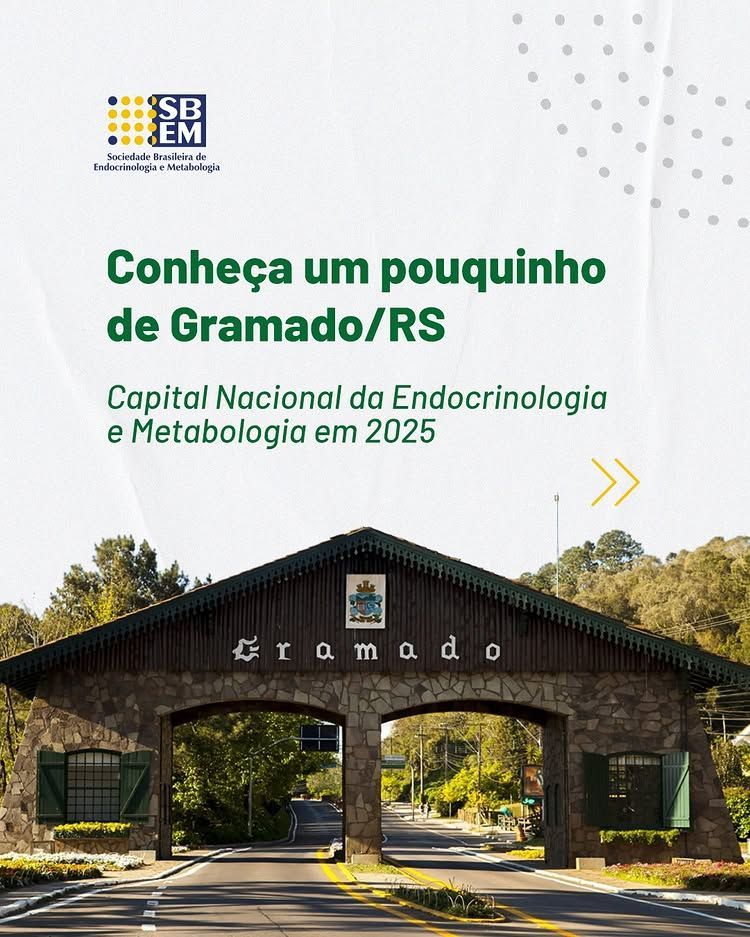 SBEM
Sociedade Brasileira de Endocrinologia e Metabologia

Conheça um pouquinho de Gramado/RS

Capital Nacional da Endocrinologia e Metabologia em 2025

Gramado